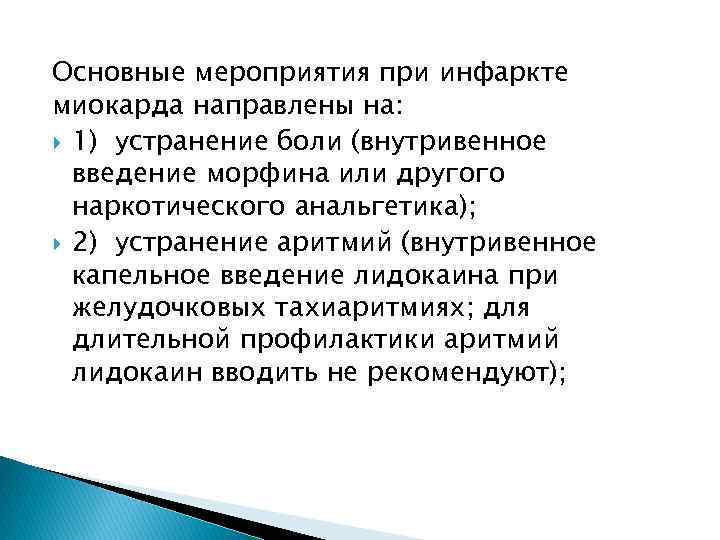 Основные мероприятия при инфаркте миокарда направлены на:

1) устранение боли (внутривенное введение морфина или другого наркотического анальгетика);

2) устранение аритмий (внутривенное капельное введение лидокаина при желудочковых тахиаритмиях; для длительной профилактики аритмий лидокаин вводить не рекомендуют);